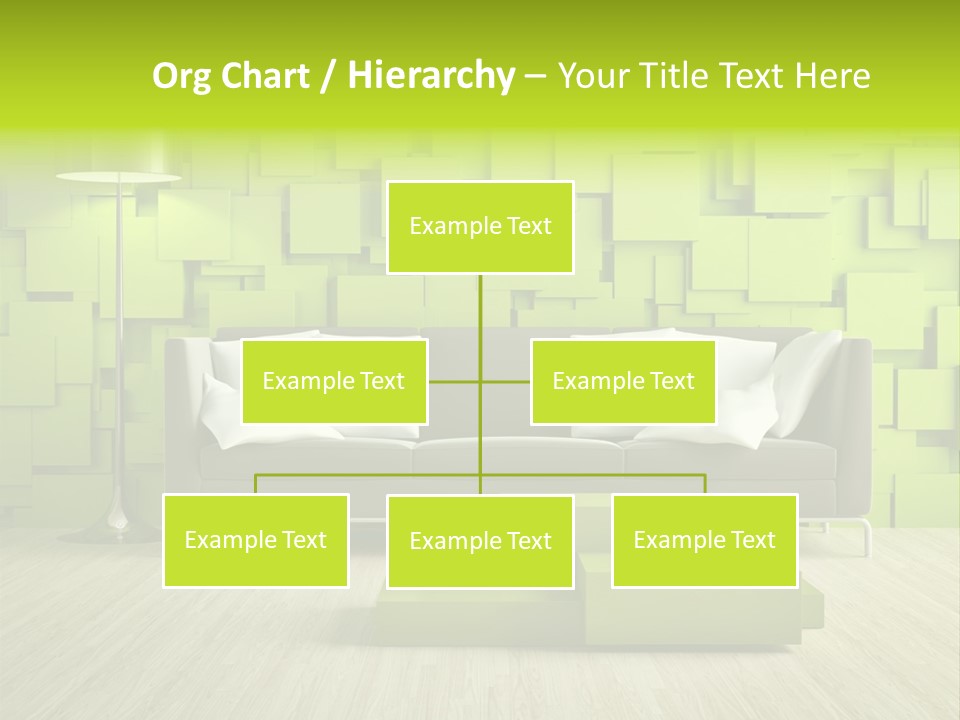 Org Chart / Hierarchy – Your Title Text Here

Example Text

Example Text

Example Text

Example Text

Example Text

Example Text